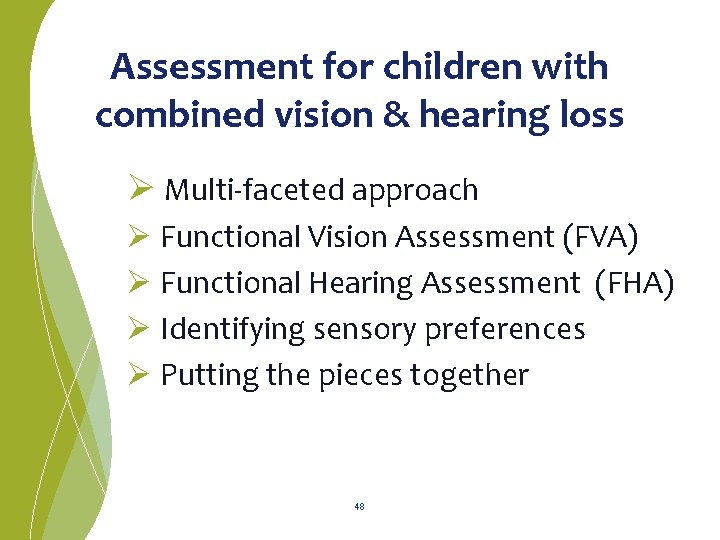 Assessment for children with combined vision & hearing loss

➢ Multi-faceted approach
➢ Functional Vision Assessment (FVA)
➢ Functional Hearing Assessment (FHA)
➢ Identifying sensory preferences
➢ Putting the pieces together

48